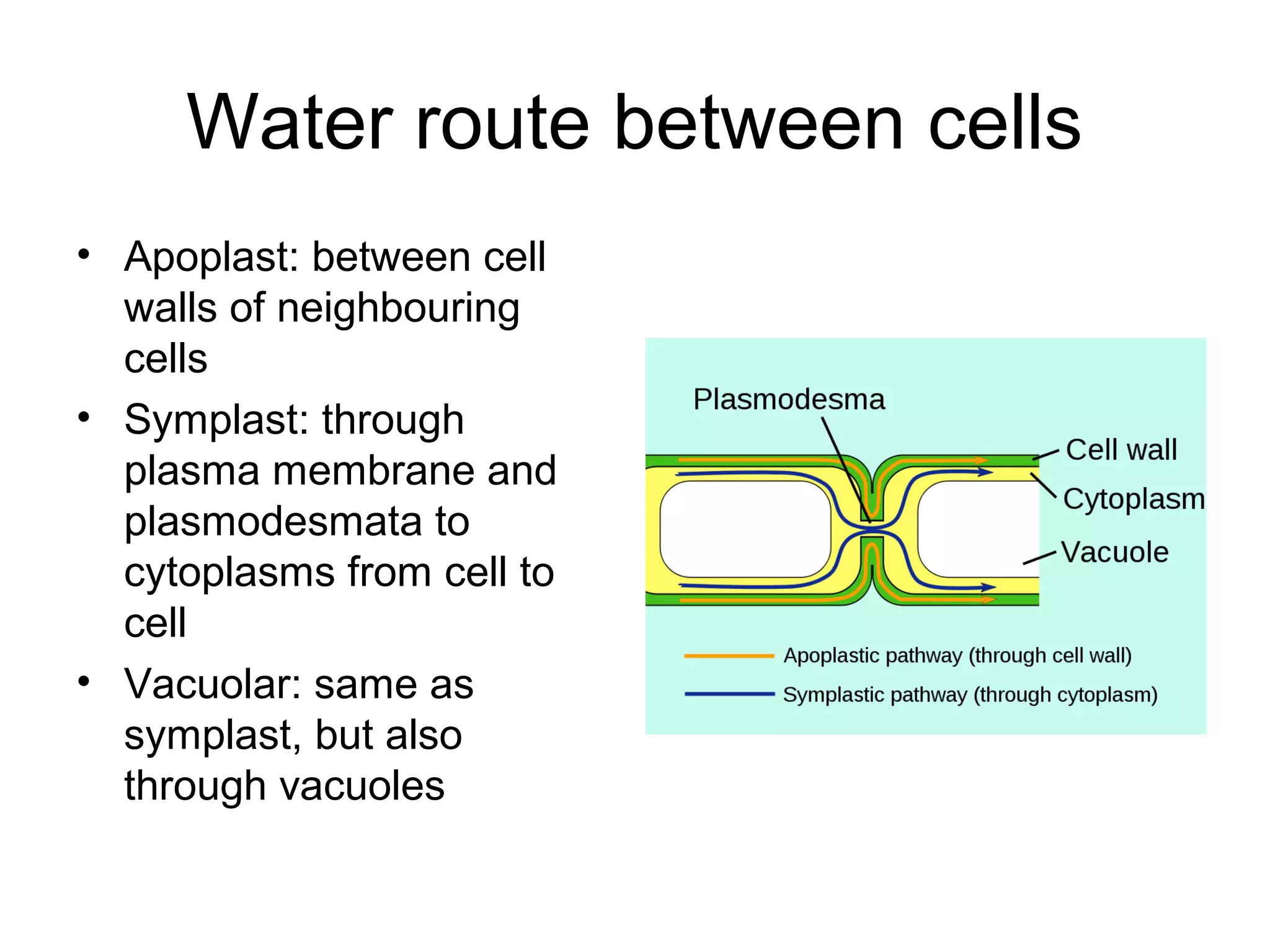 Water route between cells

• Apoplast: between cell walls of neighbouring cells
• Symplast: through plasma membrane and plasmodesmata to cytoplasms from cell to cell
• Vacuolar: same as symplast, but also through vacuoles

Plasmodesma
Cell wall
Cytoplasm
Vacuole

Apoplastic pathway (through cell wall)
Symplastic pathway (through cytoplasm)